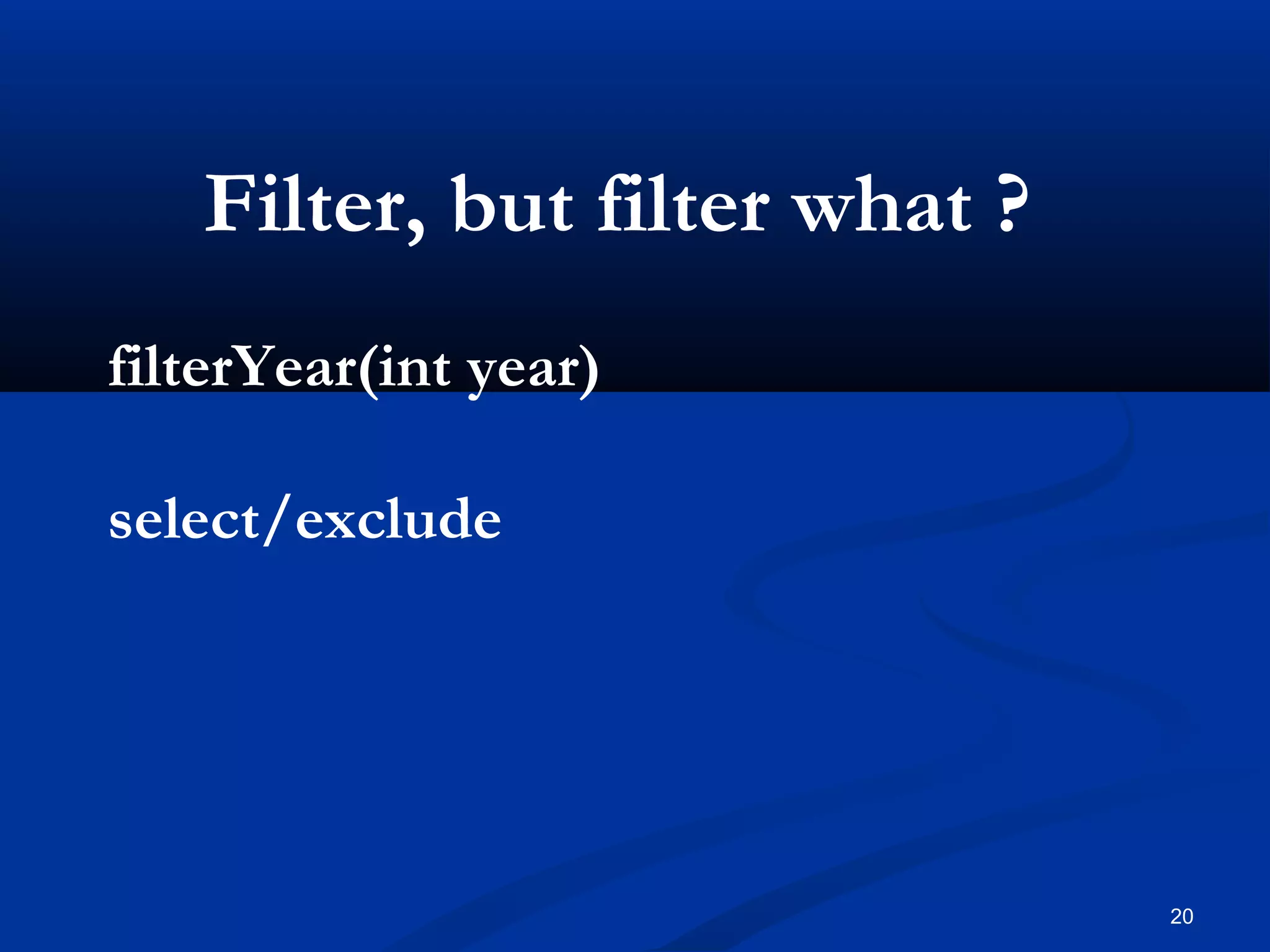 Filter, but filter what ?

filterYear(int year)

select/exclude

20